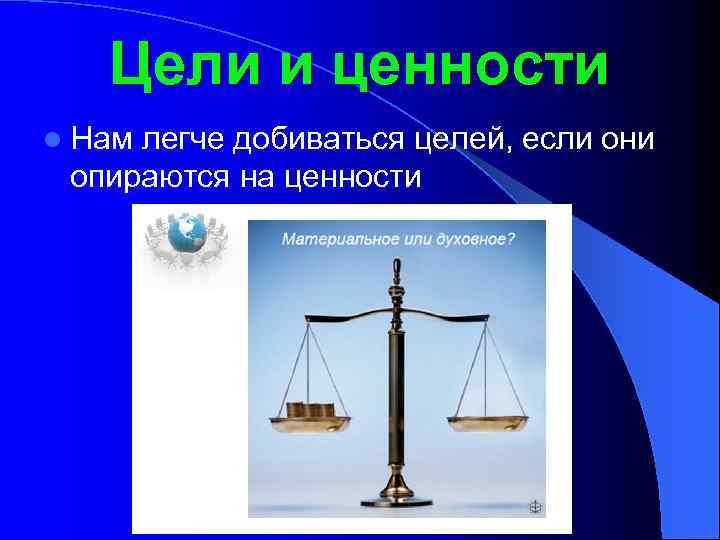 Цели и ценности

Нам легче добиваться целей, если они опираются на ценности

Материальное или духовное?